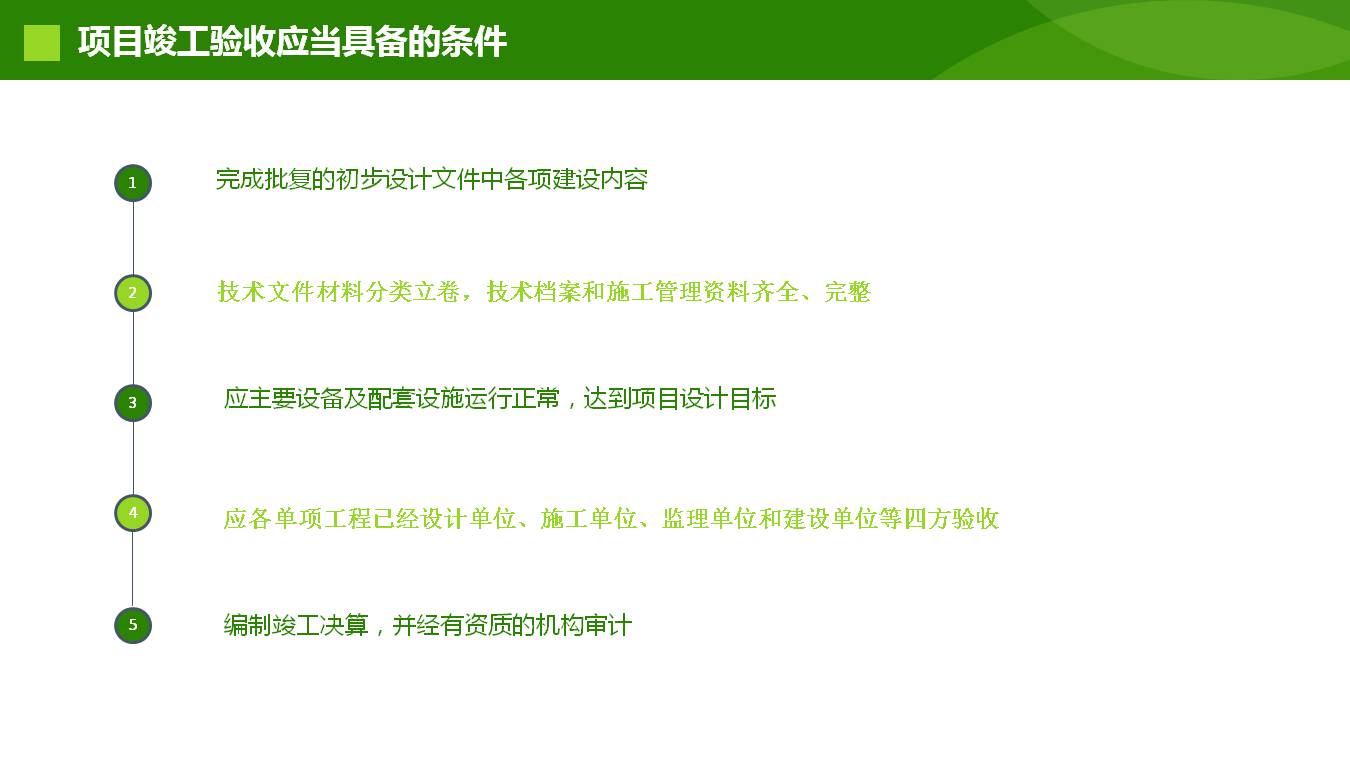 项目竣工验收应当具备的条件

1
完成批复的初步设计文件中各项建设内容

2
技术文件材料分类立卷，技术档案和施工管理资料齐全、完整

3
应主要设备及配套设施运行正常，达到项目设计目标

4
应各单项工程已经设计单位、施工单位、监理单位和建设单位等四方验收

5
编制竣工决算，并经有资质的机构审计